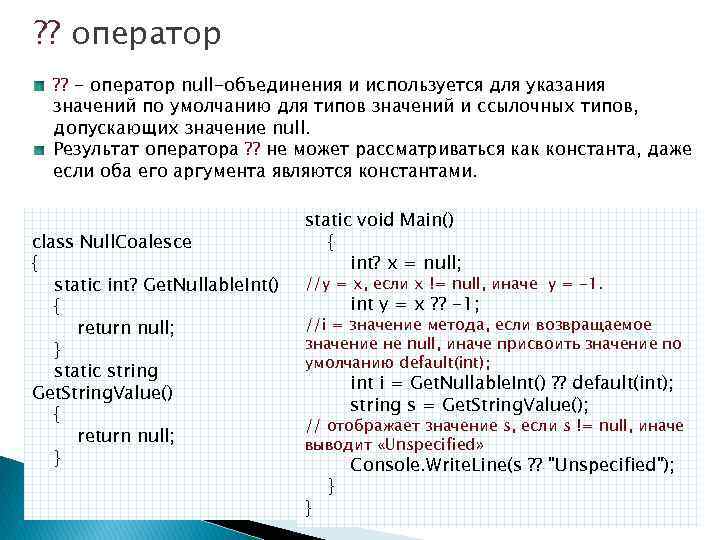 ?? оператор

?? – оператор null-объединения и используется для указания значений по умолчанию для типов значений и ссылочных типов, допускающих значение null.

Результат оператора ?? не может рассматриваться как константа, даже если оба его аргумента являются константами.

class NullCoalesce
{
static int? GetNullableInt()
{
return null;
}
static string GetStringValue()
{
return null;
}

static void Main()
{
int? x = null;
//y = x, если x != null, иначе y = -1.
int y = x ?? -1;
//i = значение метода, если возвращаемое значение не null, иначе присвоить значение по умолчанию default(int);
int i = GetNullableInt() ?? default(int);
string s = GetStringValue();
// отображает значение s, если s != null, иначе выводит «Unspecified»
Console.WriteLine(s ?? "Unspecified");
}
}